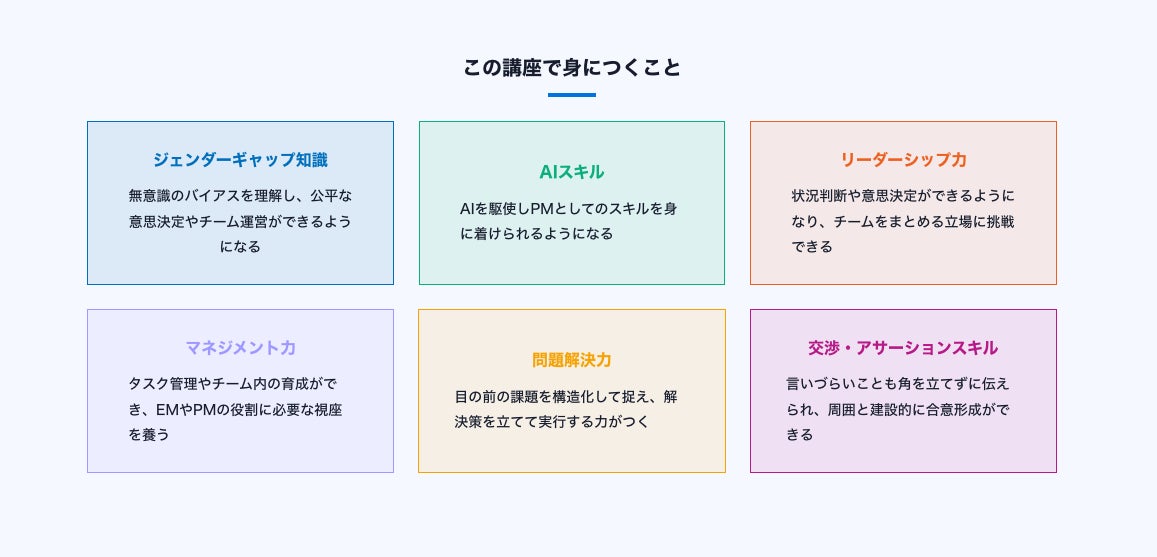 この講座で身につくこと

ジェンダーギャップ知識

無意識のバイアスを理解し、公平な意思決定やチーム運営ができるようになる

AIスキル

AIを駆使しPMとしてのスキルを身に着けられるようになる

リーダーシップ力

状況判断や意思決定ができるようになり、チームをまとめる立場に挑戦できる

マネジメント力

タスク管理やチーム内の育成ができ、EMやPMの役割に必要な視座を養う

問題解決力

目の前の課題を構造化して捉え、解決策を立てて実行する力がつく

交渉・アサーションスキル

言いづらいことも角を立てずに伝えられ、周囲と建設的に合意形成ができる